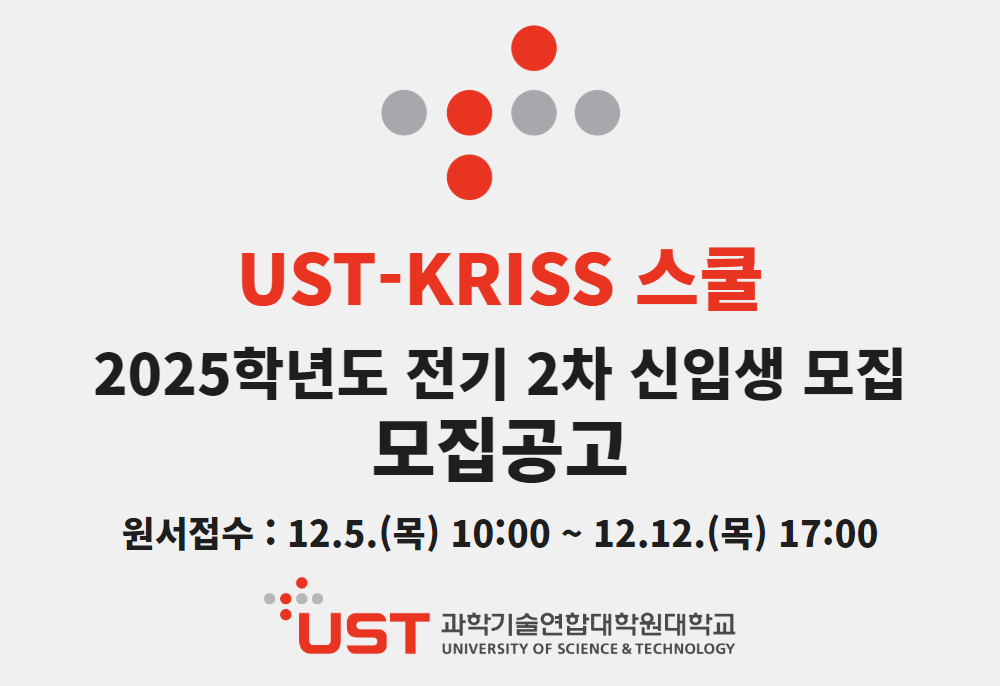 UST-KRISS 스쿨

2025학년도 전기 2차 신입생 모집

모집공고

원서접수 : 12.5.(목) 10:00 ~ 12.12.(목) 17:00

UST 과학기술연합대학원대학교
UNIVERSITY OF SCIENCE & TECHNOLOGY